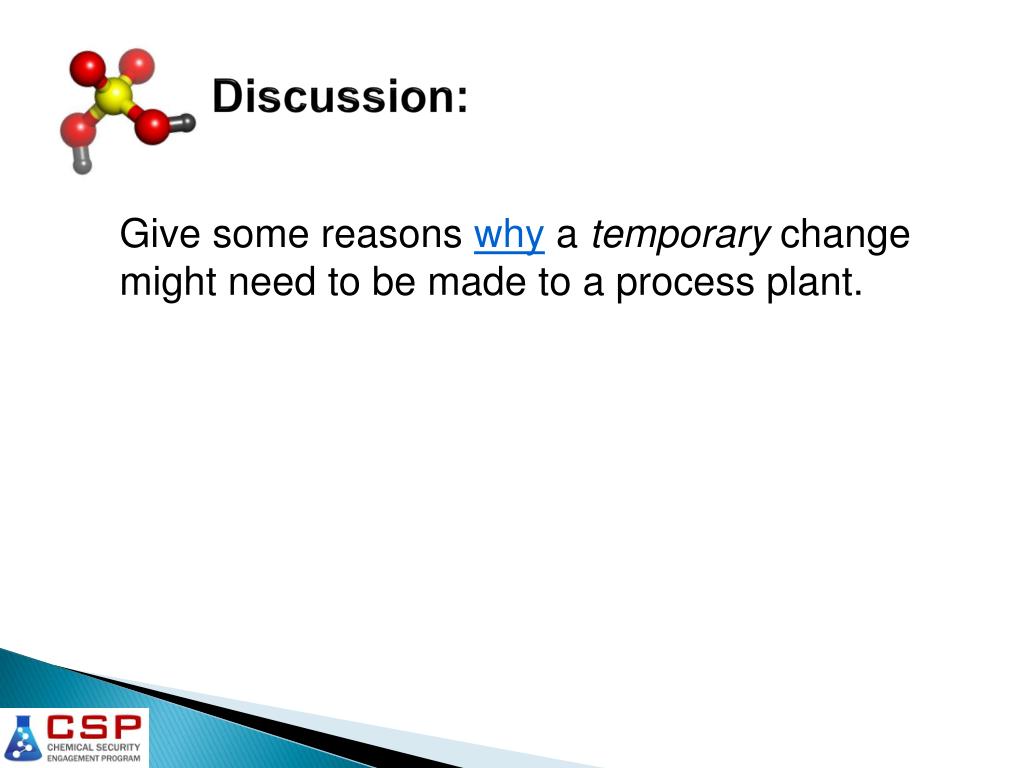 Discussion:

Give some reasons why a temporary change might need to be made to a process plant.

CSP
CHEMICAL SECURITY ENGAGEMENT PROGRAM